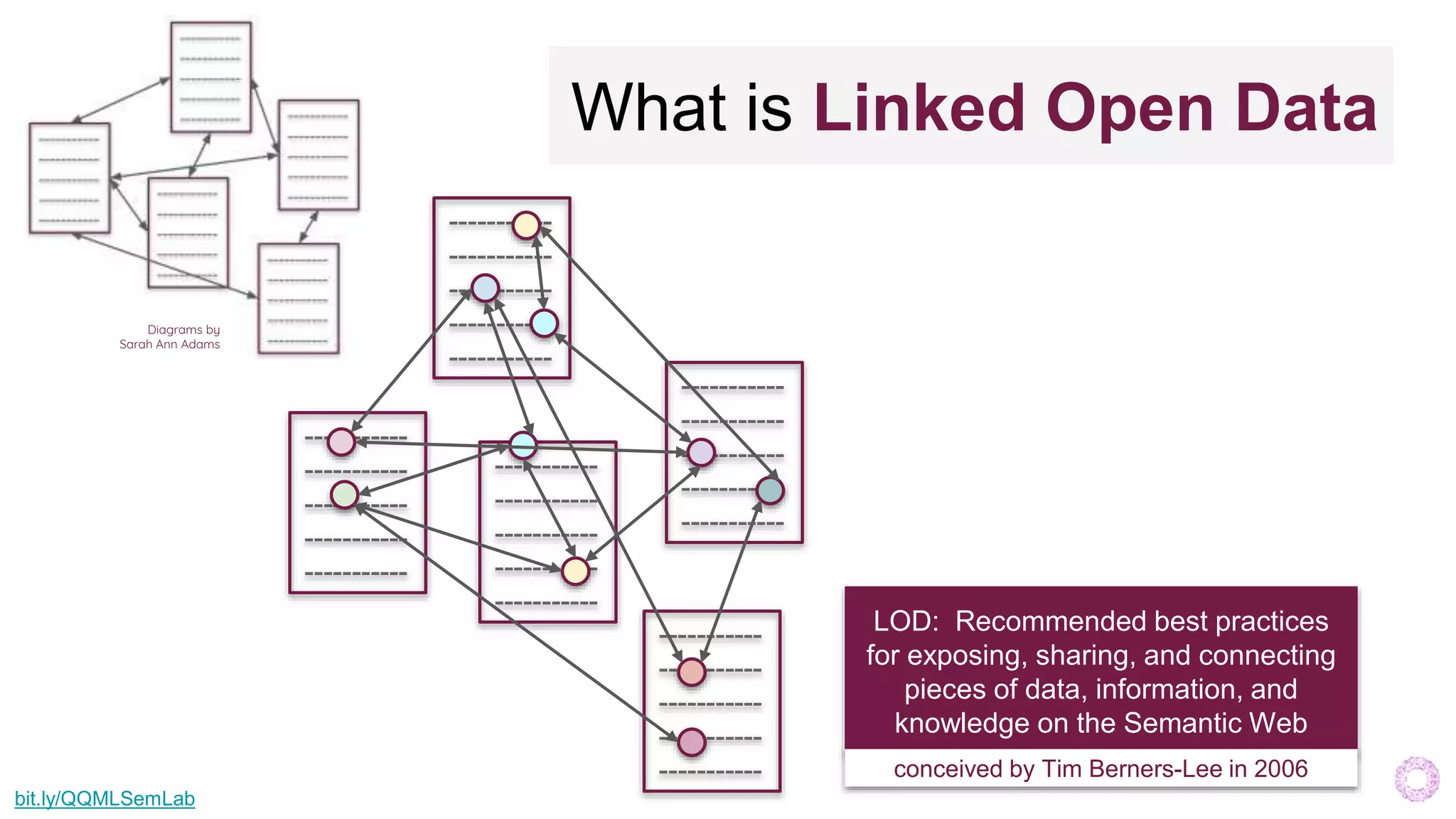 What is Linked Open Data

Diagrams by
Sarah Ann Adams

LOD: Recommended best practices for exposing, sharing, and connecting pieces of data, information, and knowledge on the Semantic Web

conceived by Tim Berners-Lee in 2006

bit.ly/QQMLSemLab